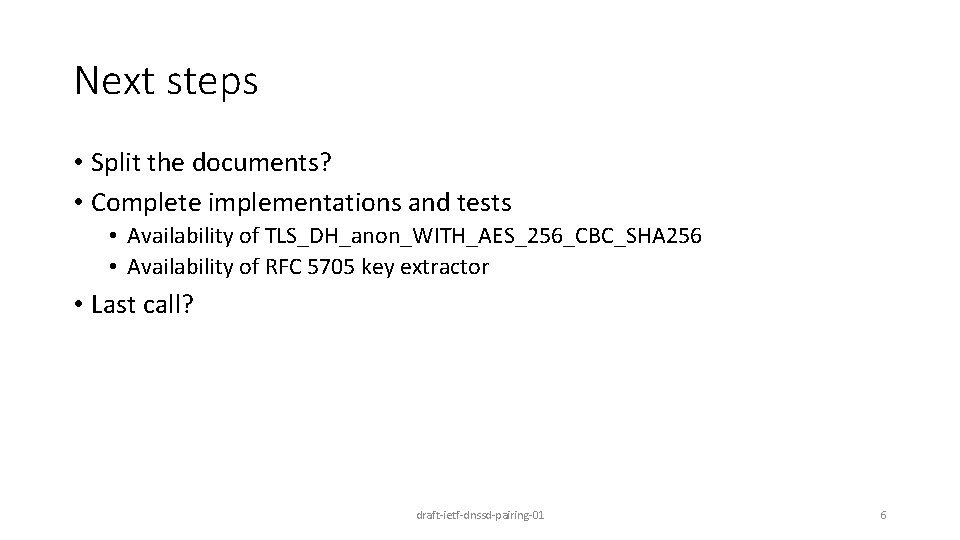 Next steps

• Split the documents?
• Complete implementations and tests
  • Availability of TLS_DH_anon_WITH_AES_256_CBC_SHA256
  • Availability of RFC 5705 key extractor
• Last call?

draft-ietf-dnssd-pairing-01

6